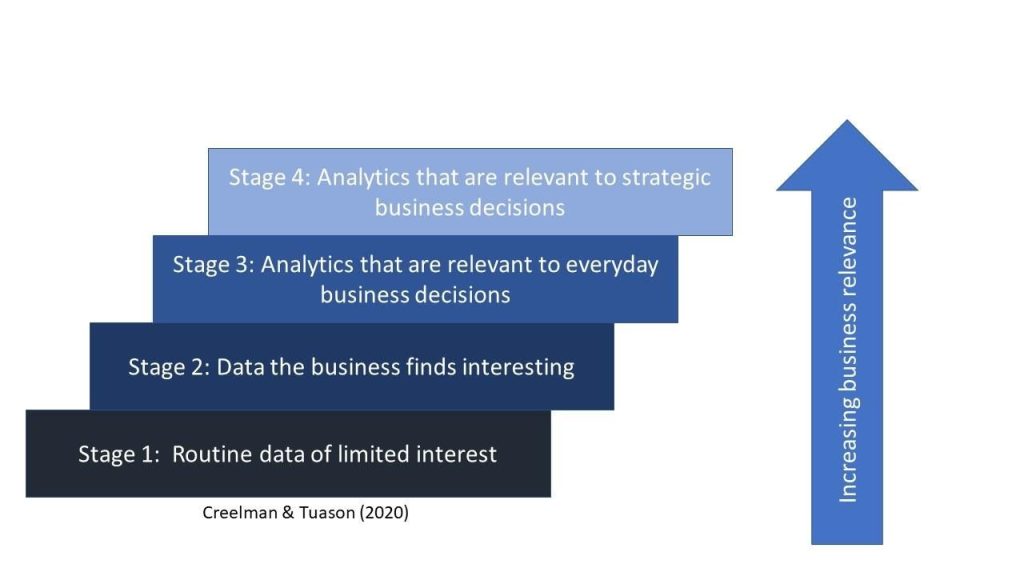 Stage 4: Analytics that are relevant to strategic business decisions

Stage 3: Analytics that are relevant to everyday business decisions

Stage 2: Data the business finds interesting

Stage 1: Routine data of limited interest

Creelman & Tuason (2020)

Increasing business relevance